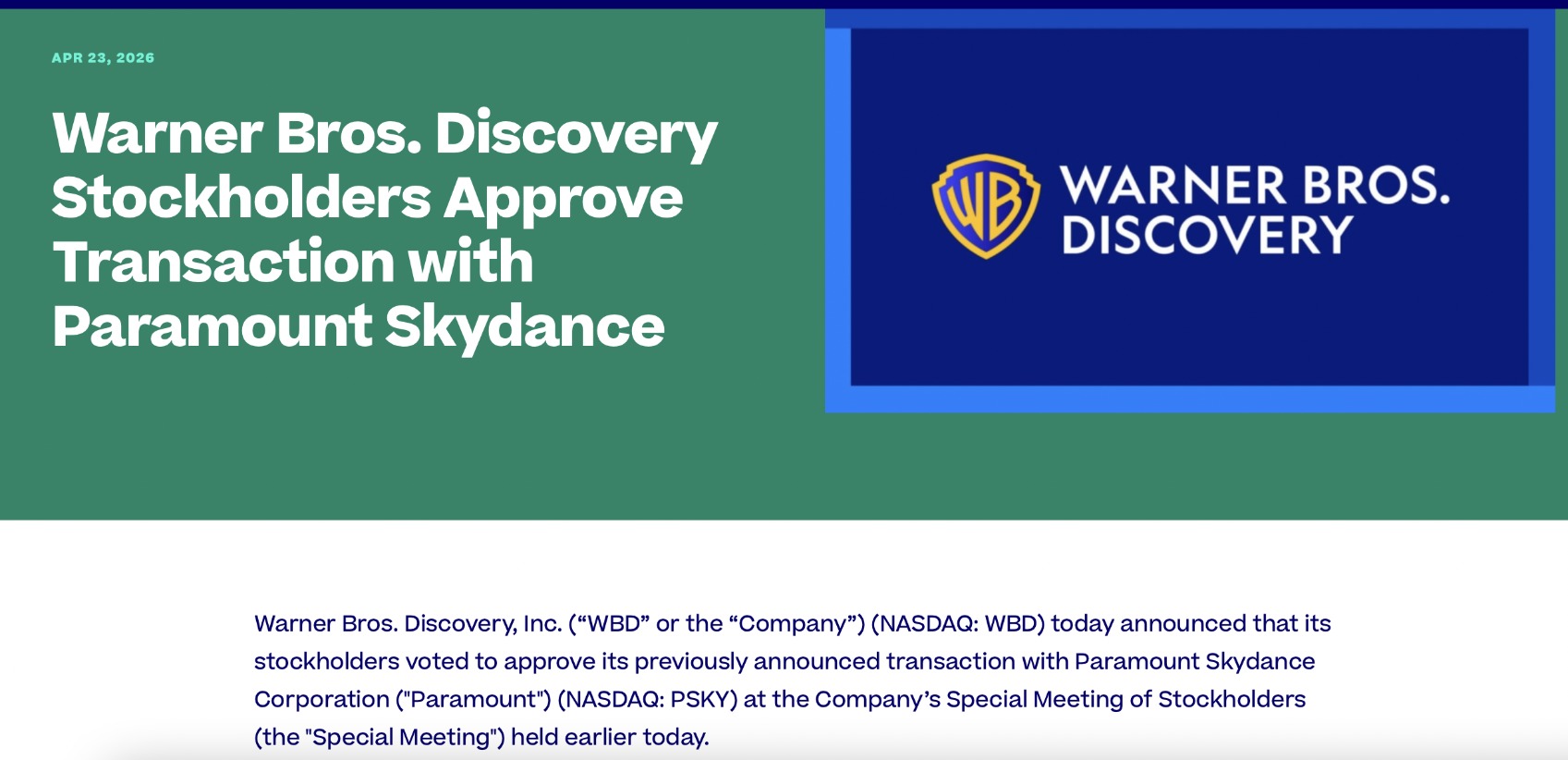 APR 23, 2026

Warner Bros. Discovery Stockholders Approve Transaction with Paramount Skydance

WB

WARNER BROS. DISCOVERY

Warner Bros. Discovery, Inc. (“WBD” or the “Company”) (NASDAQ: WBD) today announced that its stockholders voted to approve its previously announced transaction with Paramount Skydance Corporation ("Paramount") (NASDAQ: PSKY) at the Company’s Special Meeting of Stockholders (the "Special Meeting") held earlier today.